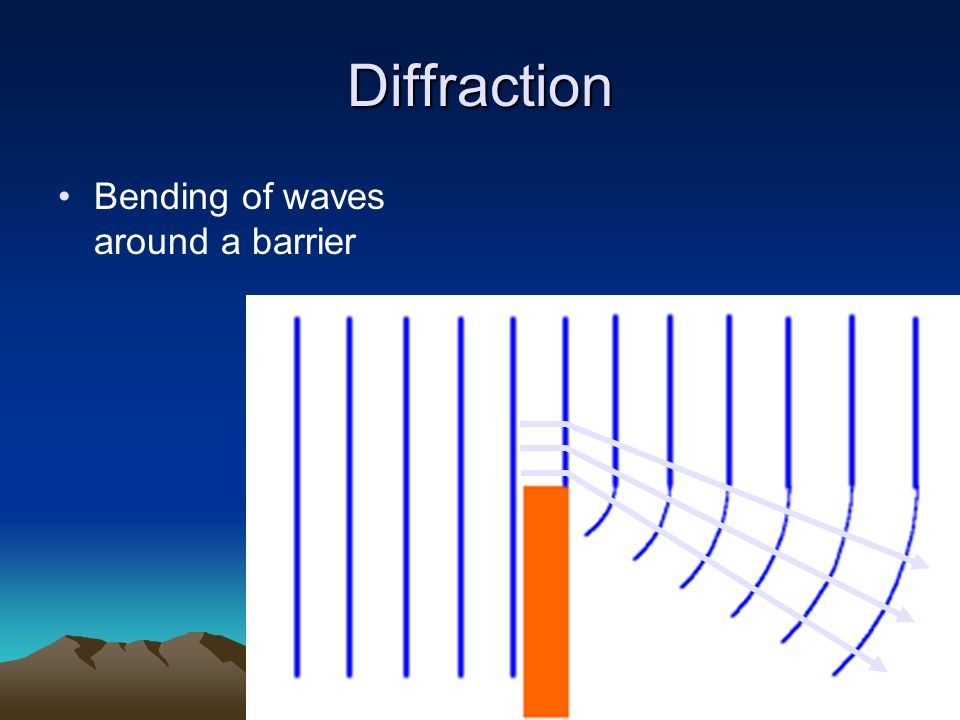 Diffraction

• Bending of waves around a barrier